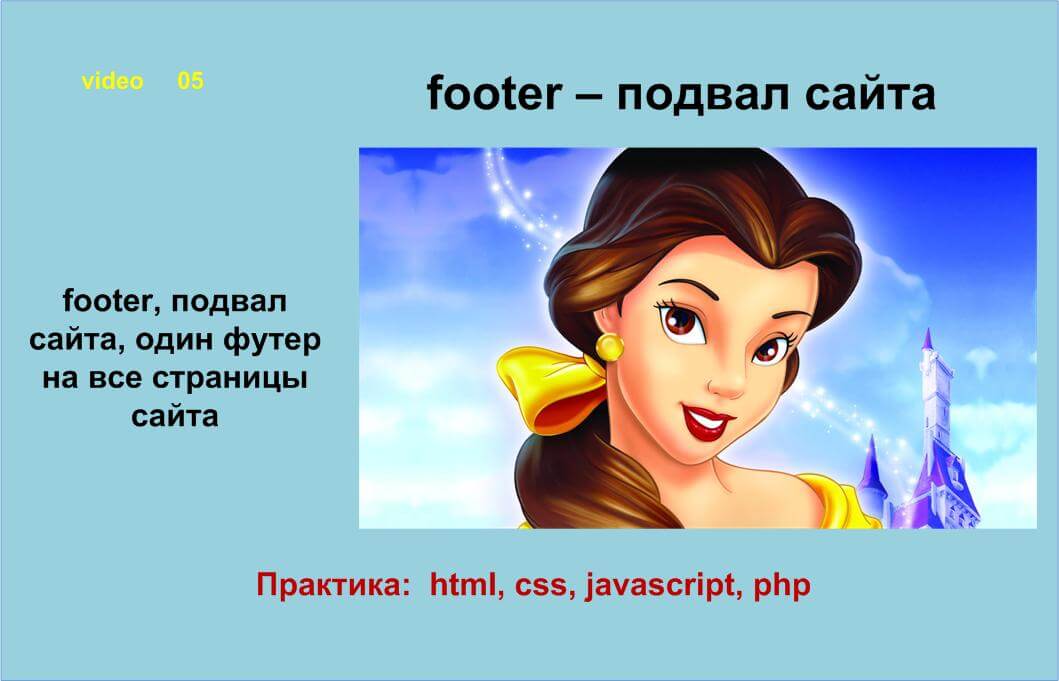 video 05

footer – подвал сайта

footer, подвал сайта, один футер на все страницы сайта

Практика: html, css, javascript, php